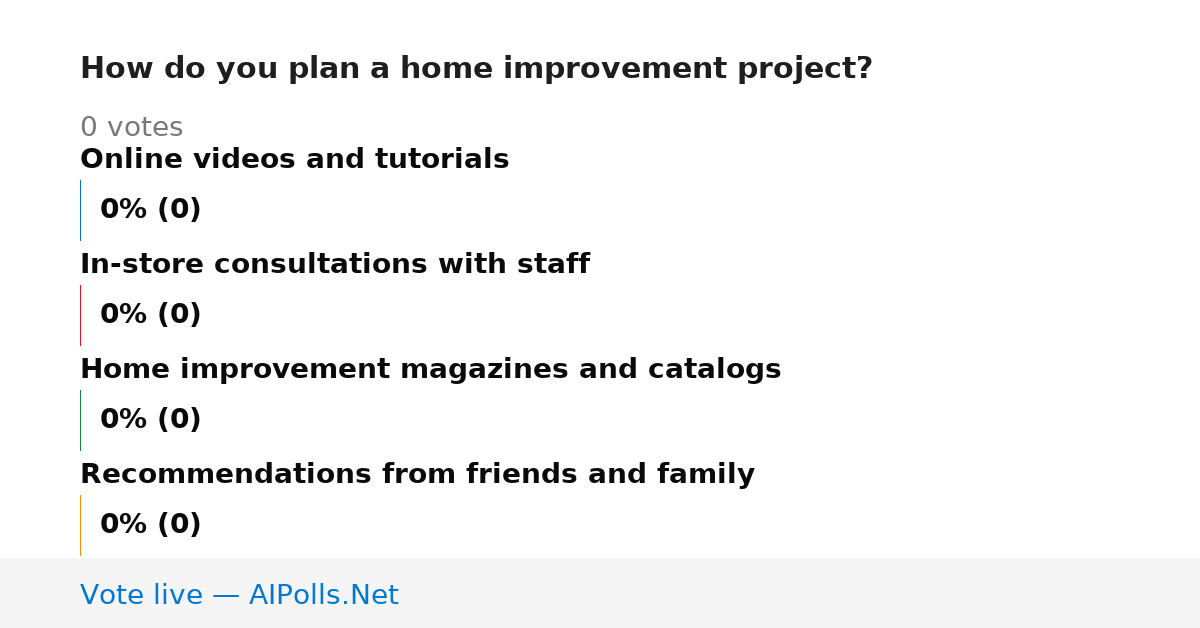 How do you plan a home improvement project?

0 votes

Online videos and tutorials

0% (0)

In-store consultations with staff

0% (0)

Home improvement magazines and catalogs

0% (0)

Recommendations from friends and family

0% (0)

Vote live — AIPolls.Net